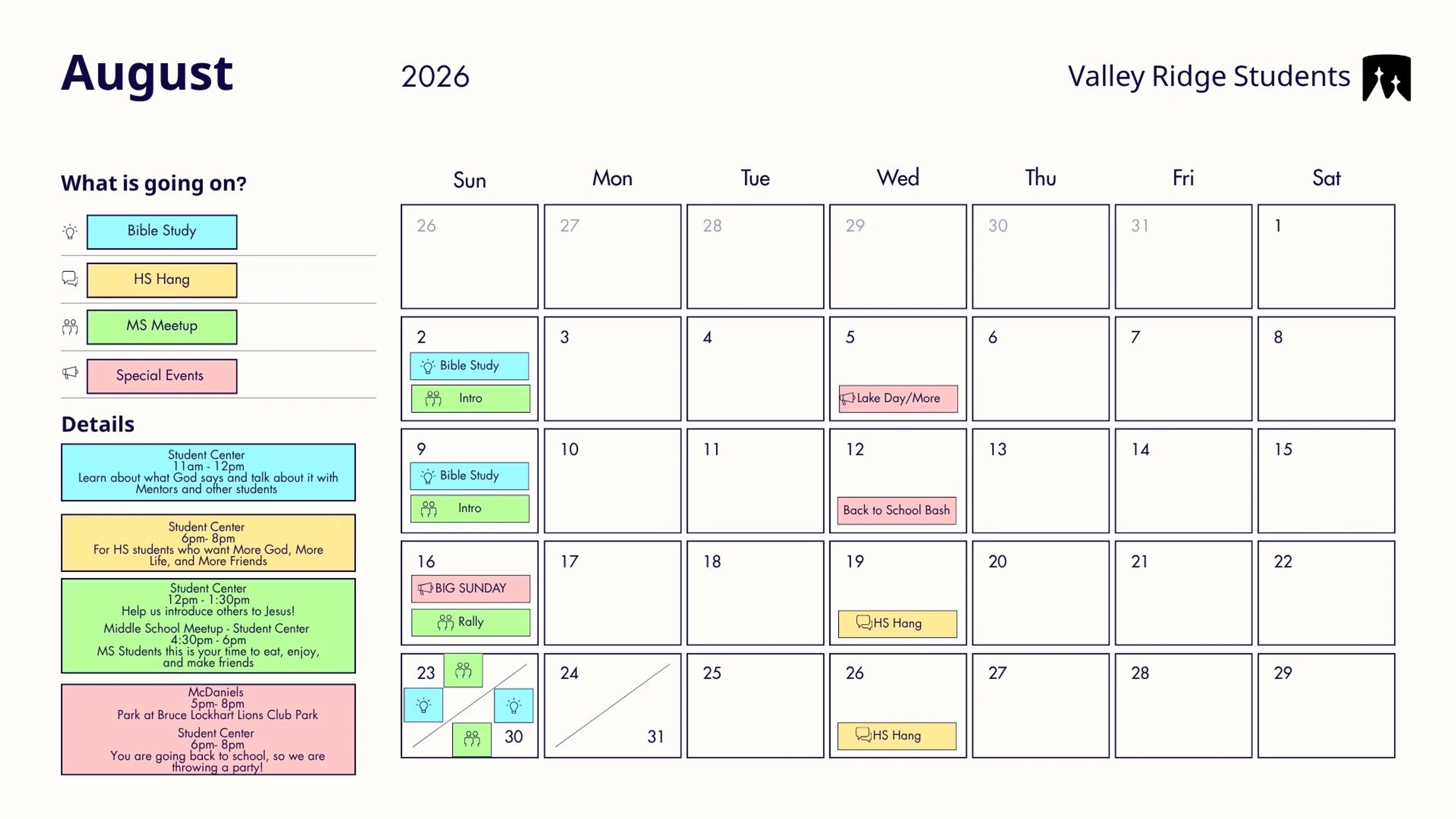 August

2026

Valley Ridge Students

What is going on?

Bible Study

HS Hang

MS Meetup

Special Events

Details

Student Center
11am - 12pm
Learn about what God says and talk about it with Mentors and other students

Student Center
6pm- 8pm
For HS students who want More God, More Life, and More Friends

Student Center
12pm - 1:30pm
Help us introduce others to Jesus!
Middle School Meetup - Student Center
4:30pm - 6pm
MS Students this is your time to eat, enjoy, and make friends

McDaniels
5pm- 8pm
Park at Bruce Lockhart Lions Club Park
Student Center
6pm- 8pm
You are going back to school, so we are throwing a party!

| Sun | Mon | Tue | Wed | Thu | Fri | Sat |
|---|---|---|---|---|---|---|
| 26 | 27 | 28 | 29 | 30 | 31 | 1 |
| 2 Bible Study Intro | 3 | 4 | 5 Lake Day/More | 6 | 7 | 8 |
| 9 Bible Study Intro | 10 | 11 | 12 Back to School Bash | 13 | 14 | 15 |
| 16 BIG SUNDAY Rally | 17 | 18 | 19 HS Hang | 20 | 21 | 22 |
| 23 30 | 24 31 | 25 | 26 HS Hang | 27 | 28 | 29 |